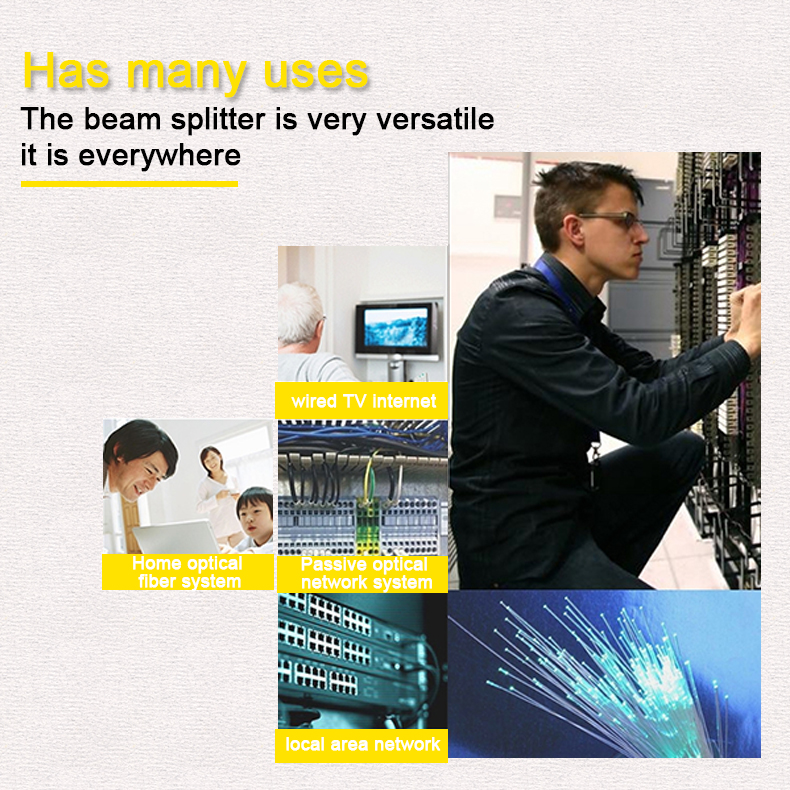 Has many uses
The beam splitter is very versatile
it is everywhere

wired TV internet

Home optical fiber system

Passive optical network system

local area network